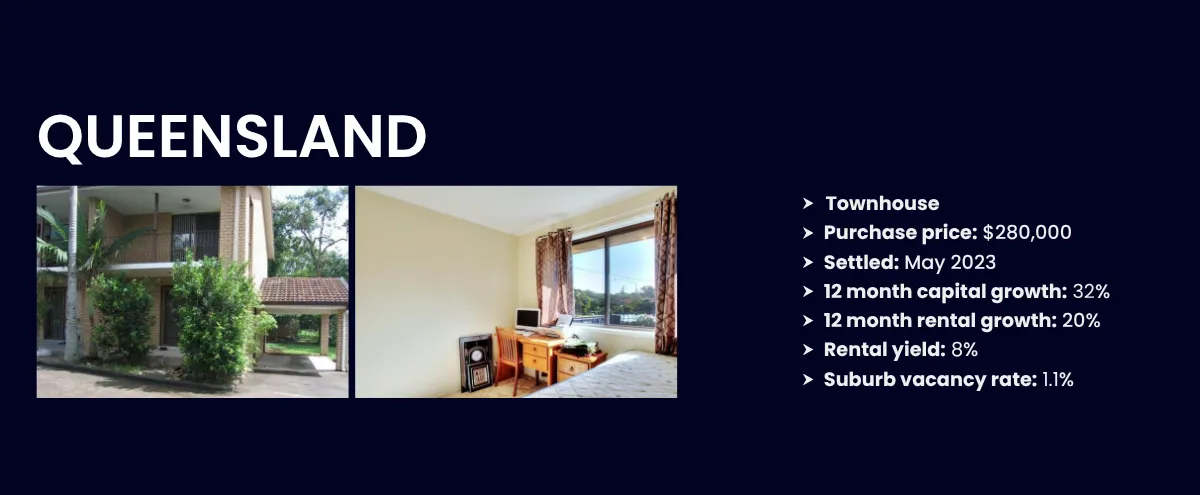 QUEENSLAND

➤ Townhouse
➤ Purchase price: $280,000
➤ Settled: May 2023
➤ 12 month capital growth: 32%
➤ 12 month rental growth: 20%
➤ Rental yield: 8%
➤ Suburb vacancy rate: 1.1%